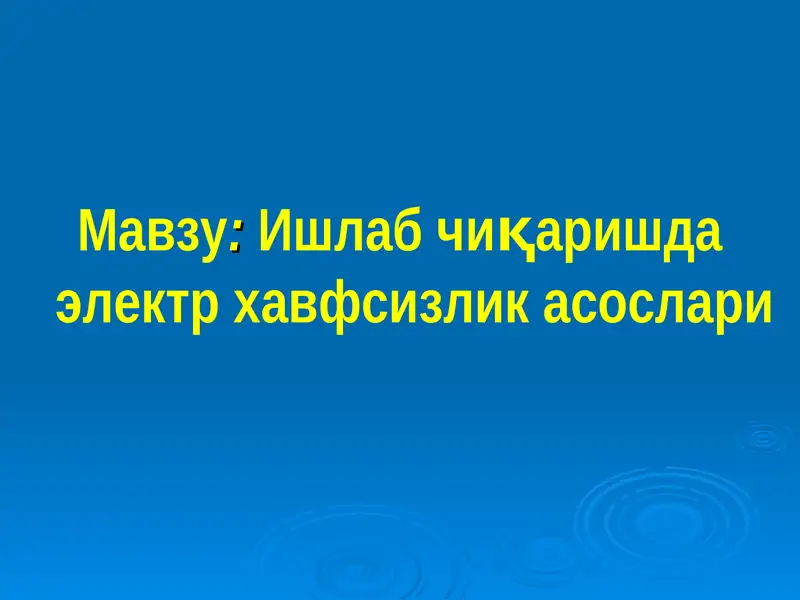 Мавзу: Ишлаб чиқаришда электр хавфсизлик асослари